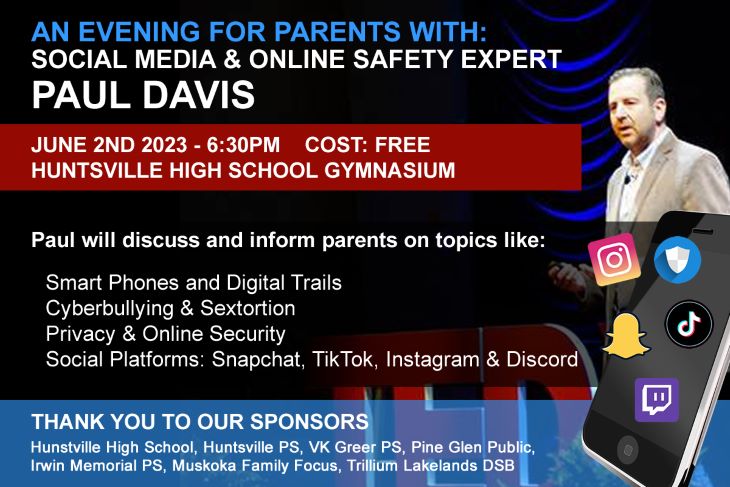 AN EVENING FOR PARENTS WITH:
SOCIAL MEDIA & ONLINE SAFETY EXPERT
PAUL DAVIS

JUNE 2ND 2023 - 6:30PM COST: FREE
HUNTSVILLE HIGH SCHOOL GYMNASIUM

Paul will discuss and inform parents on topics like:

Smart Phones and Digital Trails
Cyberbullying & Sextortion
Privacy & Online Security
Social Platforms: Snapchat, TikTok, Instagram & Discord

THANK YOU TO OUR SPONSORS
Hunstville High School, Huntsville PS, VK Greer PS, Pine Glen Public, Irwin Memorial PS, Muskoka Family Focus, Trillium Lakelands DSB